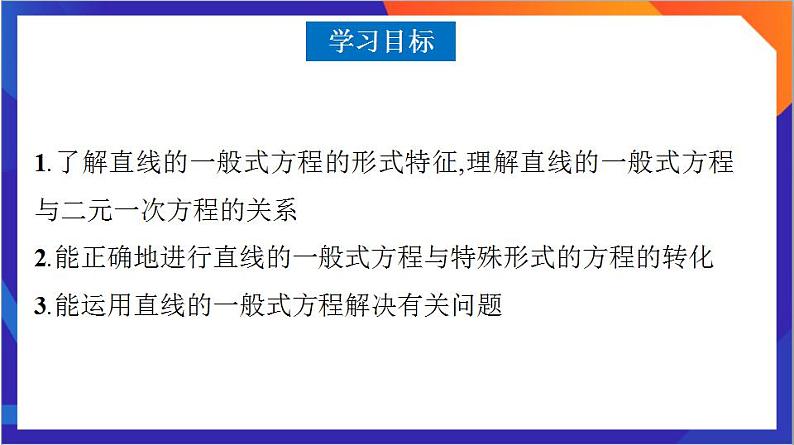 学习目标

1.了解直线的一般式方程的形式特征,理解直线的一般式方程与二元一次方程的关系

2.能正确地进行直线的一般式方程与特殊形式的方程的转化

3.能运用直线的一般式方程解决有关问题